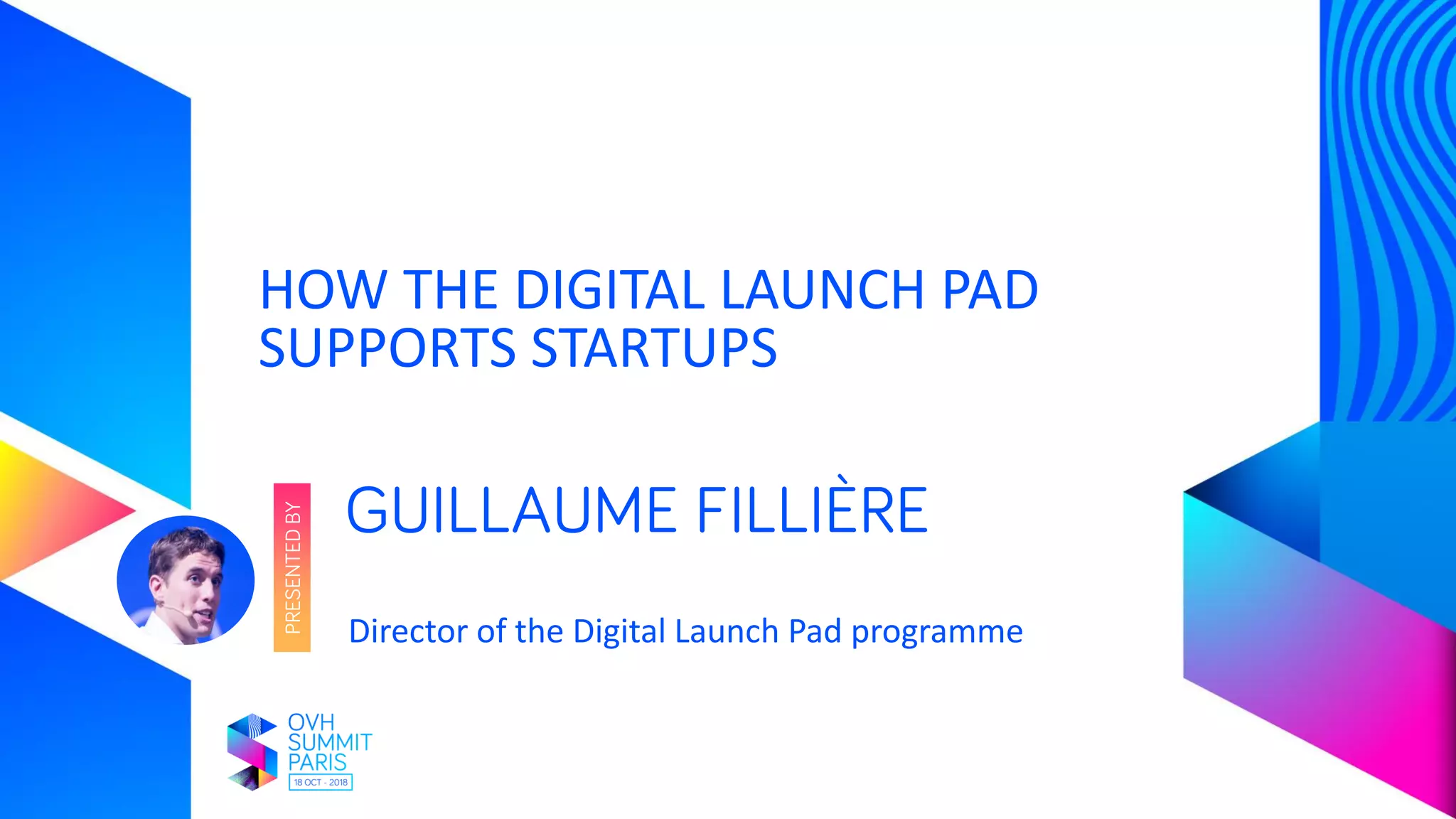 HOW THE DIGITAL LAUNCH PAD SUPPORTS STARTUPS

PRESENTED BY

GUILLAUME FILLIÈRE

Director of the Digital Launch Pad programme

OVH SUMMIT PARIS
18 OCT - 2018